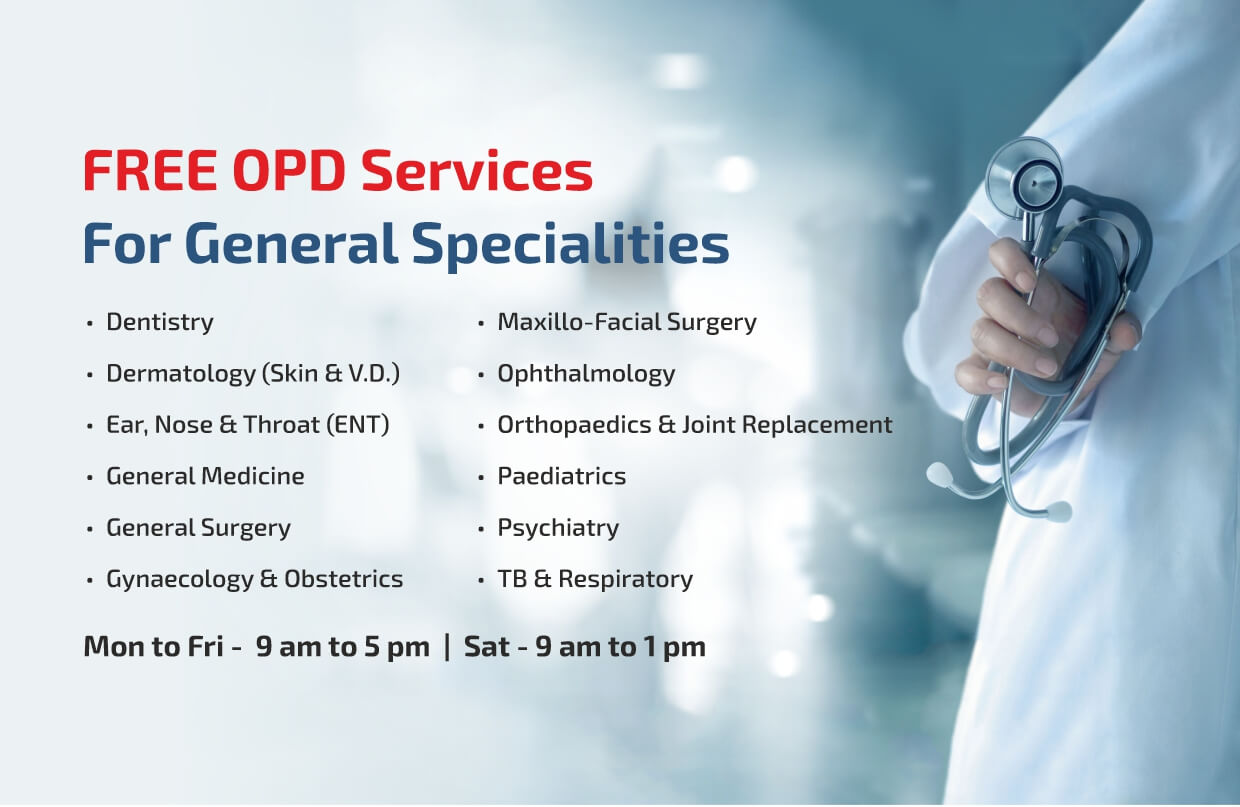 FREE OPD Services
For General Specialities

• Dentistry
• Dermatology (Skin & V.D.)
• Ear, Nose & Throat (ENT)
• General Medicine
• General Surgery
• Gynaecology & Obstetrics

• Maxillo-Facial Surgery
• Ophthalmology
• Orthopaedics & Joint Replacement
• Paediatrics
• Psychiatry
• TB & Respiratory

Mon to Fri - 9 am to 5 pm | Sat - 9 am to 1 pm